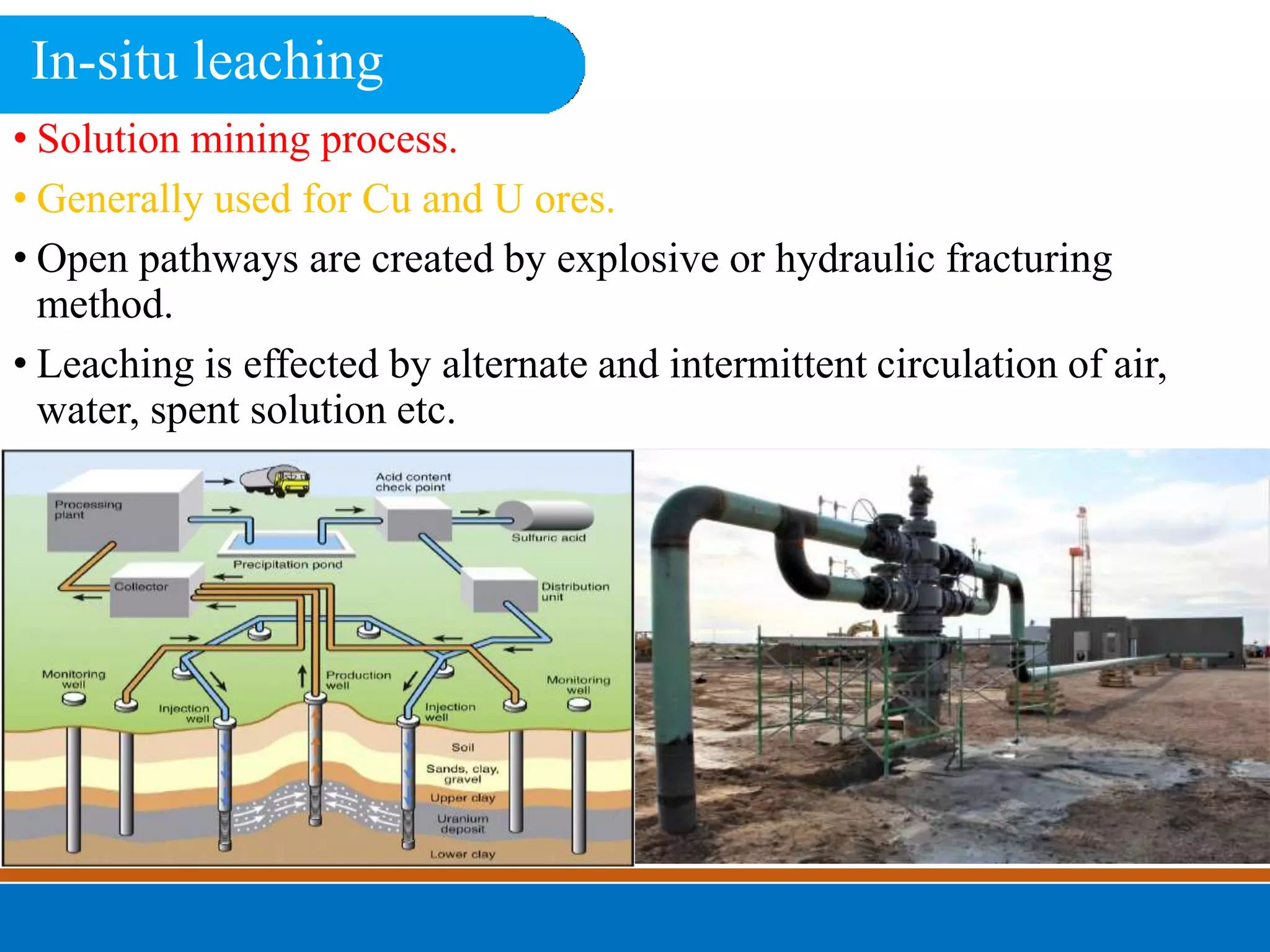 In-situ leaching

• Solution mining process.

• Generally used for Cu and U ores.

• Open pathways are created by explosive or hydraulic fracturing method.

• Leaching is effected by alternate and intermittent circulation of air, water, spent solution etc.

Processing plant

Acid content check point

Sulfuric acid

Precipitation pond

Collector

Distribution unit

Monitoring well

Injection well

Production well

Injection well

Monitoring well

Soil

Sands, clay, gravel

Upper clay

Uranium deposit

Lower clay